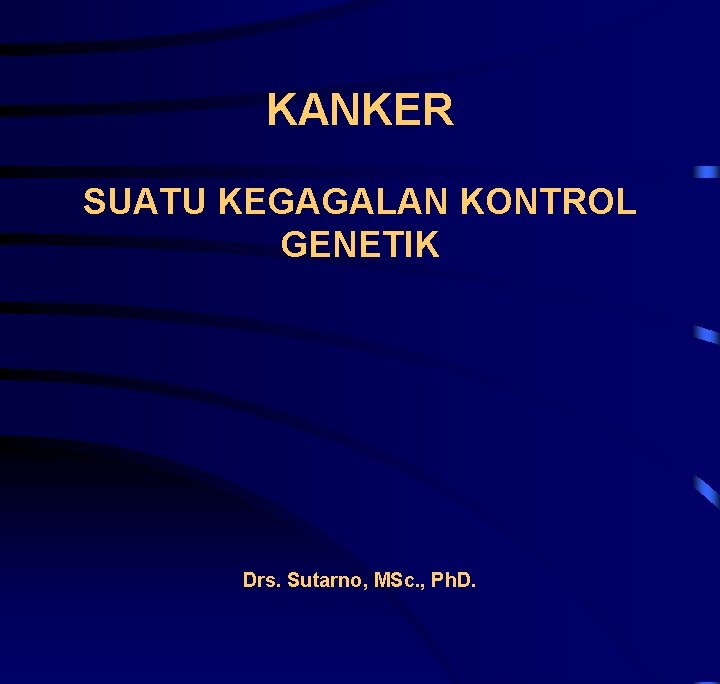 KANKER

SUATU KEGAGALAN KONTROL GENETIK

Drs. Sutarno, MSc., PhD.